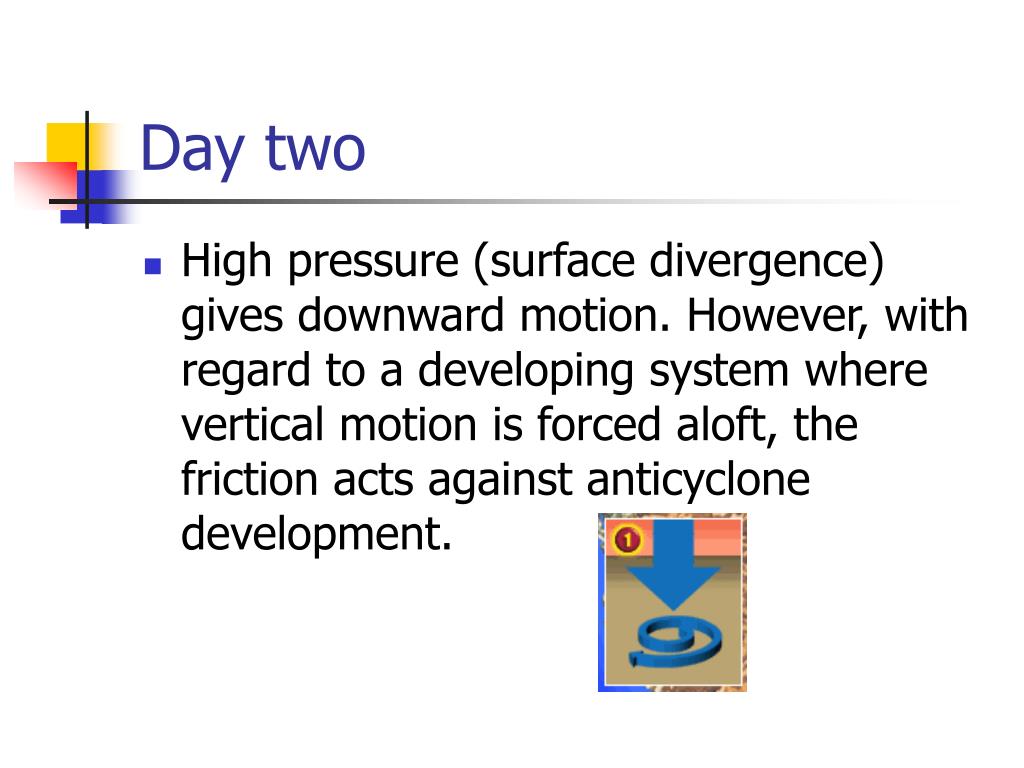 Day two

High pressure (surface divergence) gives downward motion. However, with regard to a developing system where vertical motion is forced aloft, the friction acts against anticyclone development.

1